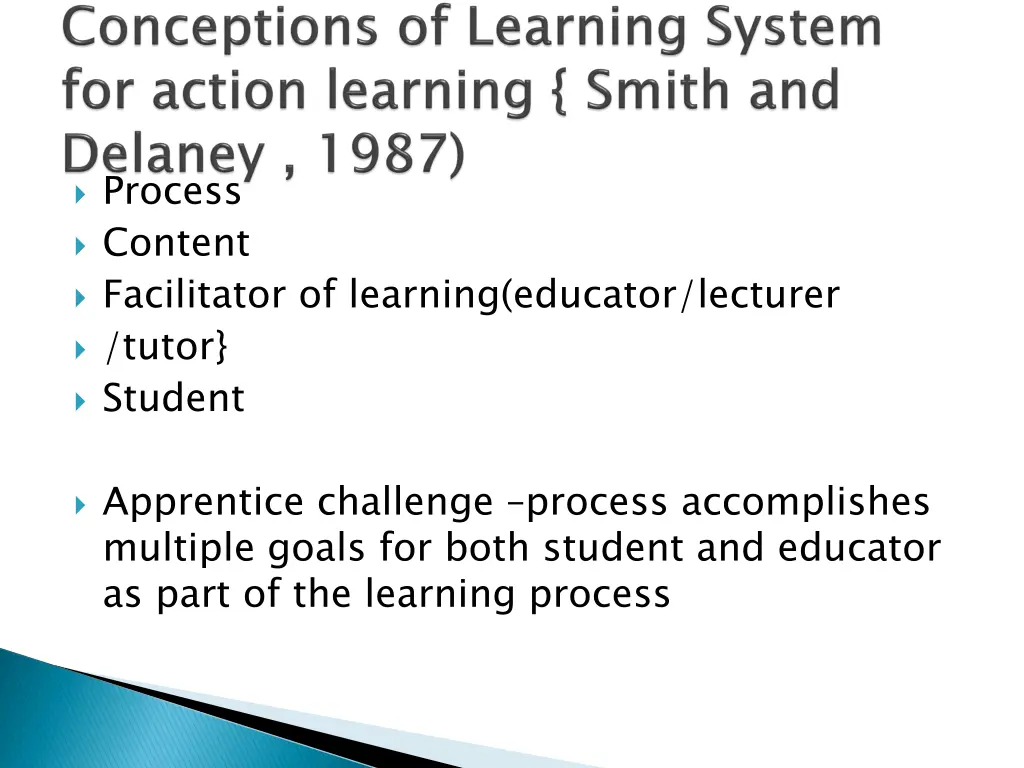 Conceptions of Learning System for action learning { Smith and Delaney , 1987)

Process
Content
Facilitator of learning(educator/lecturer
/tutor}
Student

Apprentice challenge –process accomplishes multiple goals for both student and educator as part of the learning process